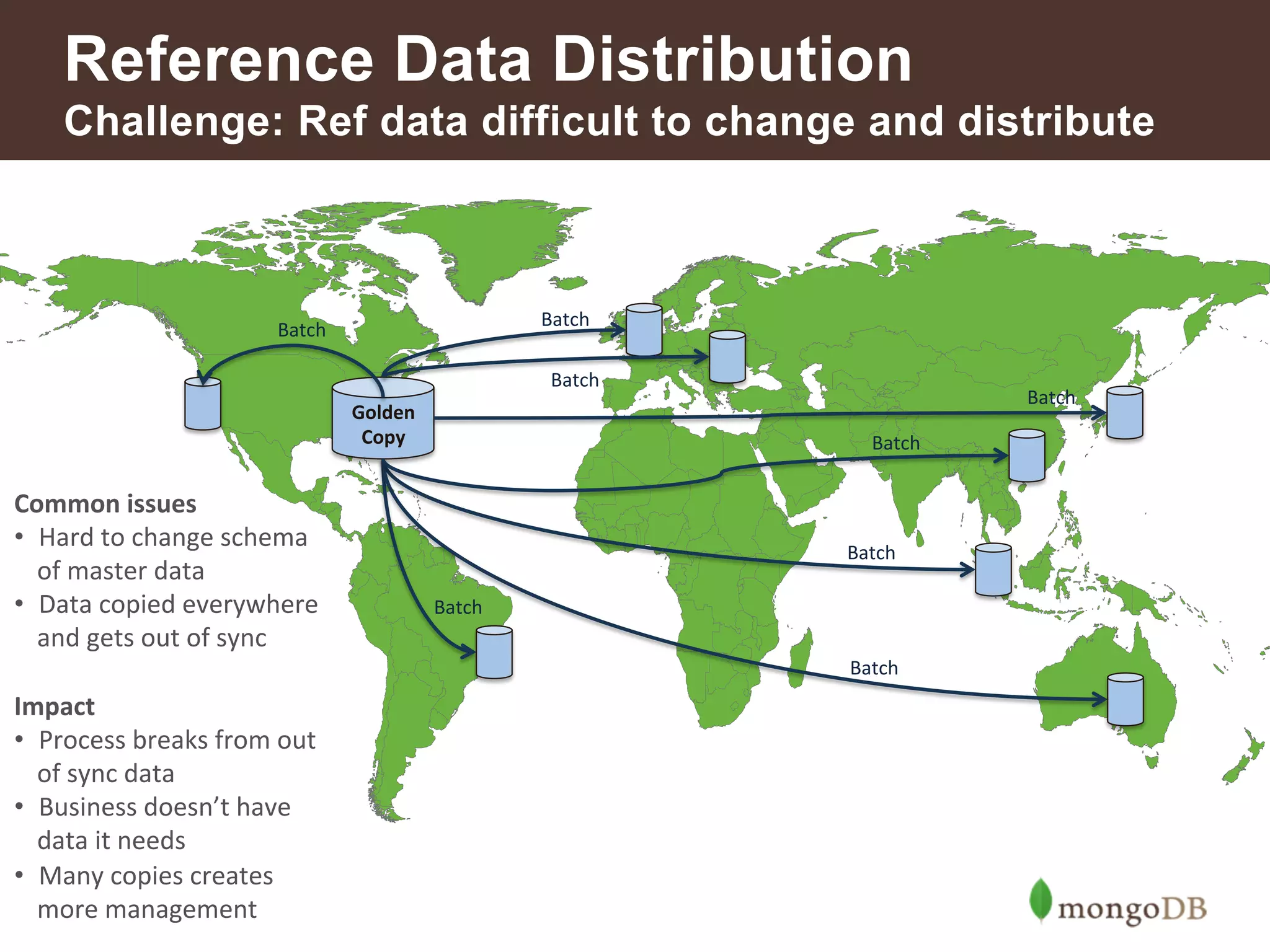 Reference Data Distribution
Challenge: Ref data difficult to change and distribute

Batch

Batch

Batch

Golden Copy

Batch

Batch

Batch

Batch

Batch

Common issues
• Hard to change schema of master data
• Data copied everywhere and gets out of sync

Impact
• Process breaks from out of sync data
• Business doesn't have data it needs
• Many copies creates more management

mongoDB